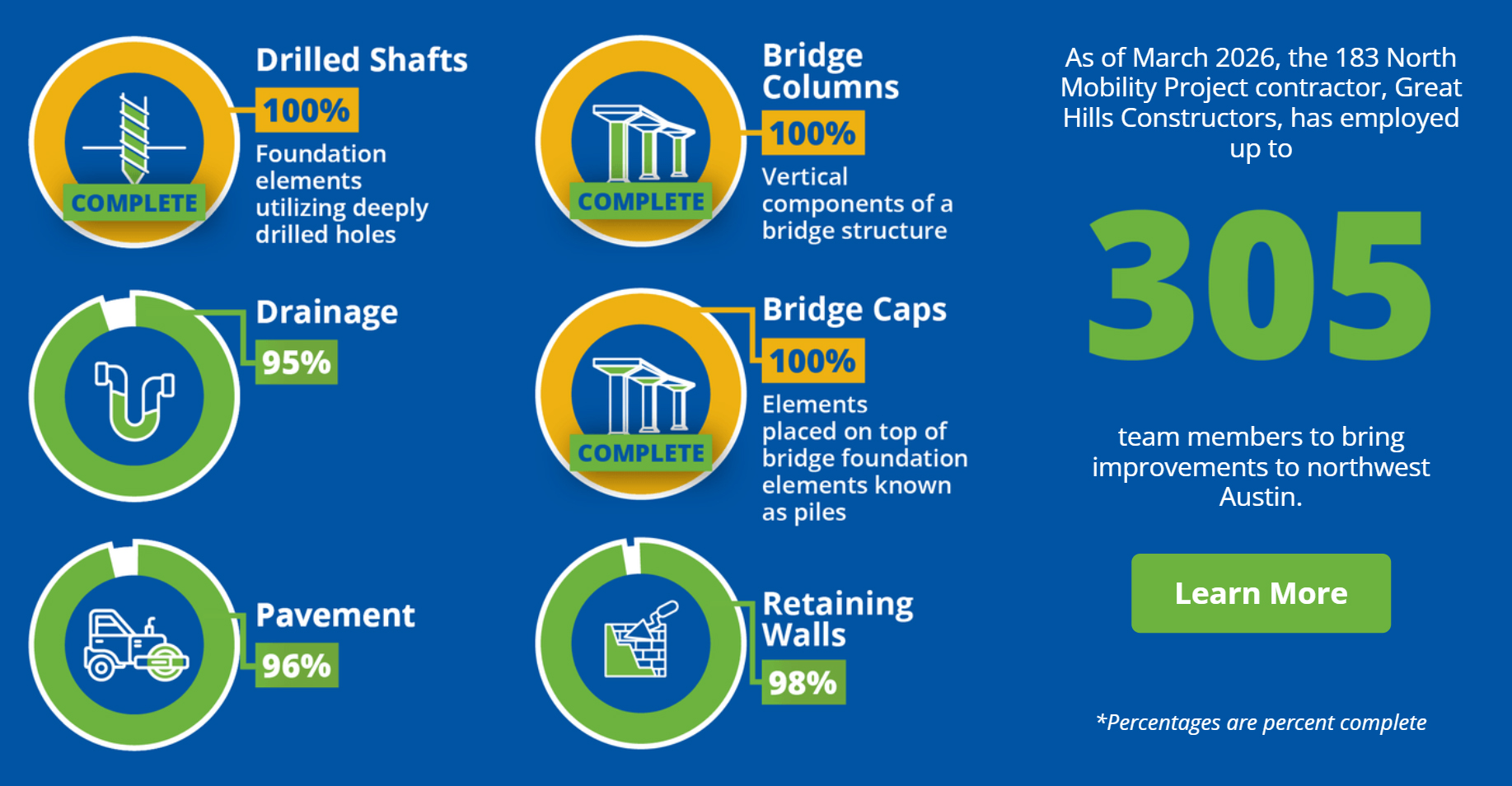 COMPLETE

Drilled Shafts

100%

Foundation elements utilizing deeply drilled holes

Drainage

95%

Pavement

96%

COMPLETE

Bridge Columns

100%

Vertical components of a bridge structure

COMPLETE

Bridge Caps

100%

Elements placed on top of bridge foundation elements known as piles

Retaining Walls

98%

As of March 2026, the 183 North Mobility Project contractor, Great Hills Constructors, has employed up to

305

team members to bring improvements to northwest Austin.

Learn More

*Percentages are percent complete